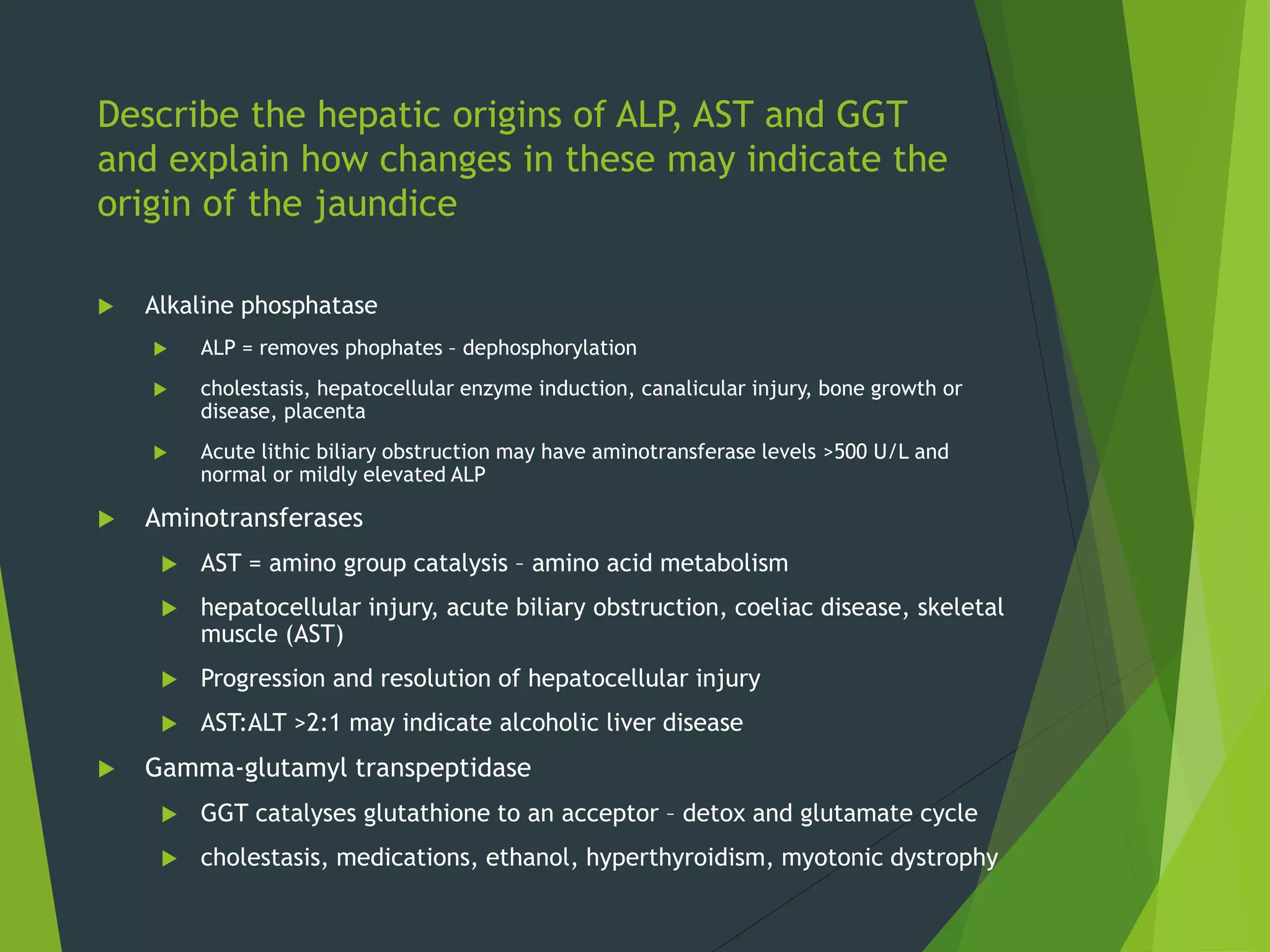 Describe the hepatic origins of ALP, AST and GGT and explain how changes in these may indicate the origin of the jaundice

Alkaline phosphatase

ALP = removes phophates – dephosphorylation

cholestasis, hepatocellular enzyme induction, canalicular injury, bone growth or disease, placenta

Acute lithic biliary obstruction may have aminotransferase levels >500 U/L and normal or mildly elevated ALP

Aminotransferases

AST = amino group catalysis – amino acid metabolism

hepatocellular injury, acute biliary obstruction, coeliac disease, skeletal muscle (AST)

Progression and resolution of hepatocellular injury

AST:ALT >2:1 may indicate alcoholic liver disease

Gamma-glutamyl transpeptidase

GGT catalyses glutathione to an acceptor – detox and glutamate cycle

cholestasis, medications, ethanol, hyperthyroidism, myotonic dystrophy